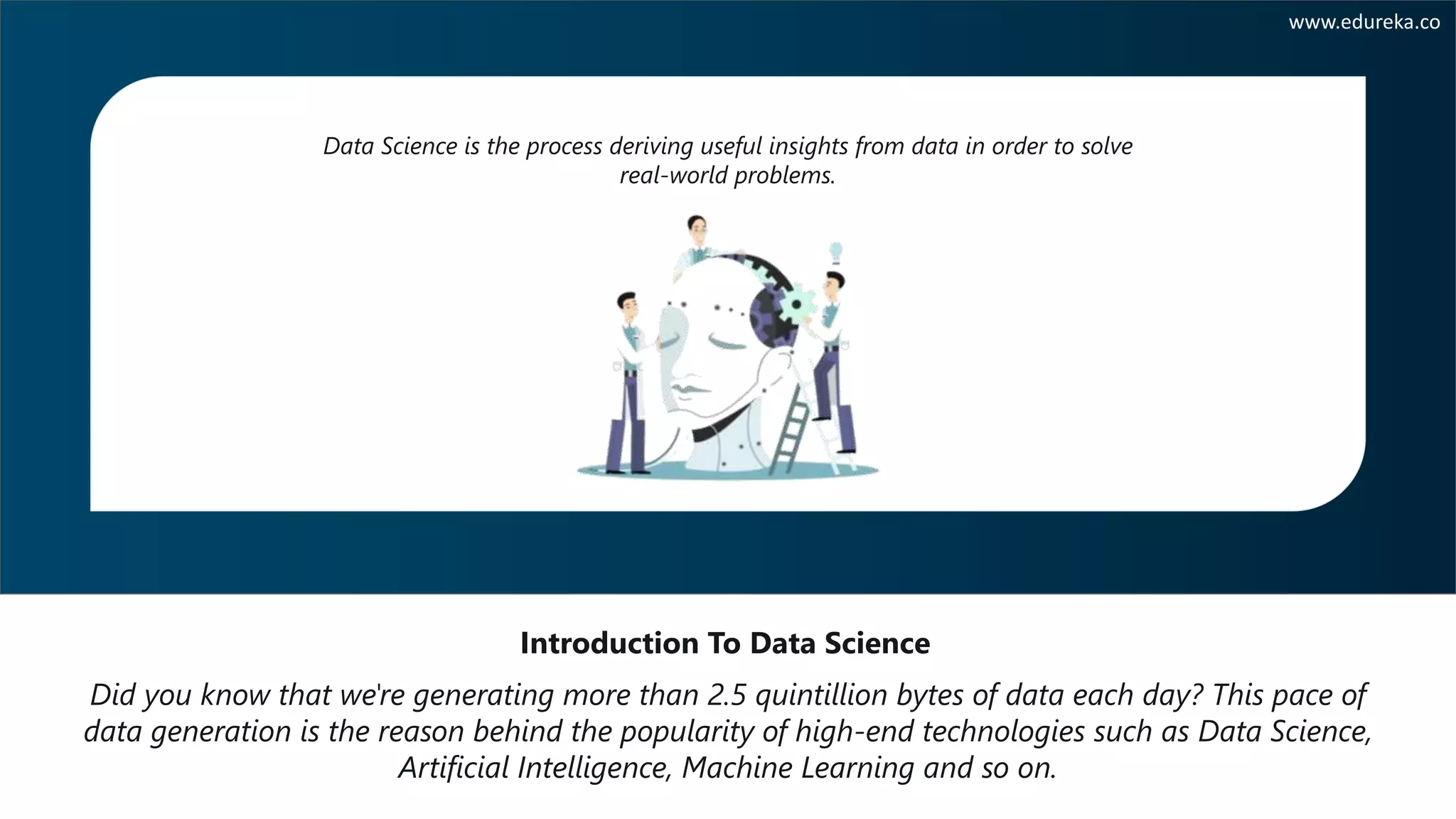 www.edureka.co

Data Science is the process deriving useful insights from data in order to solve real-world problems.

Introduction To Data Science

Did you know that we're generating more than 2.5 quintillion bytes of data each day? This pace of data generation is the reason behind the popularity of high-end technologies such as Data Science, Artificial Intelligence, Machine Learning and so on.